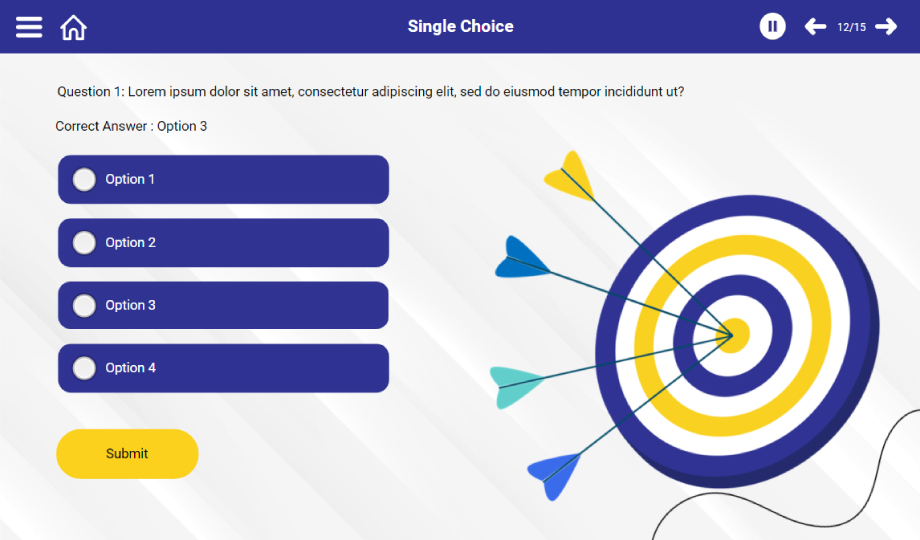 Single Choice

12/15

Question 1: Lorem ipsum dolor sit amet, consectetur adipiscing elit, sed do eiusmod tempor incididunt ut?

Correct Answer : Option 3

Option 1

Option 2

Option 3

Option 4

Submit